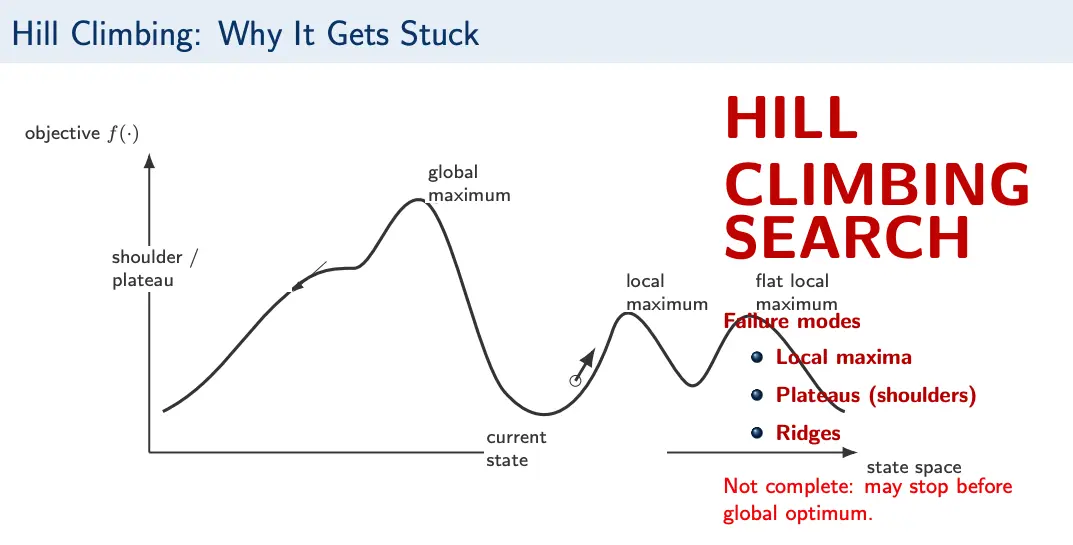 Hill Climbing: Why It Gets Stuck

objective $f(\cdot)$

global maximum

shoulder / plateau

local maximum

flat local maximum

current state

state space

HILL CLIMBING SEARCH

Failure modes

- Local maxima
- Plateaus (shoulders)
- Ridges

Not complete: may stop before global optimum.